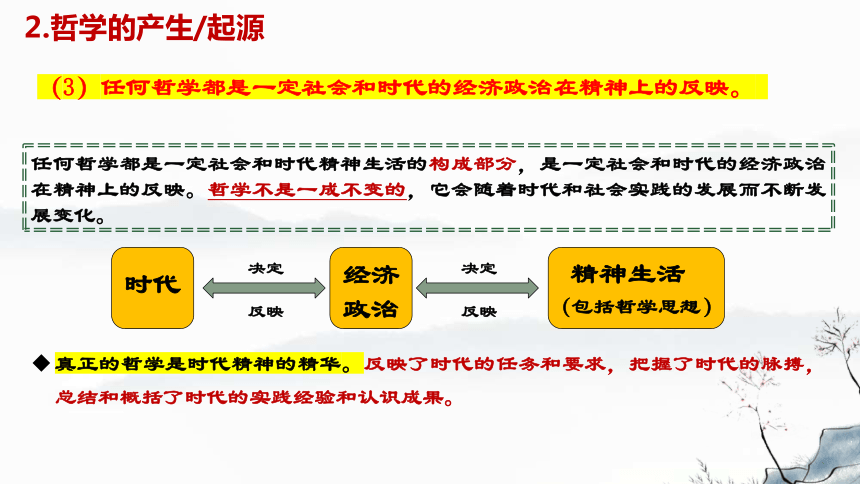 2.哲学的产生/起源

（3）任何哲学都是一定社会和时代的经济政治在精神上的反映。

任何哲学都是一定社会和时代精神生活的构成部分，是一定社会和时代的经济政治在精神上的反映。哲学不是一成不变的，它会随着时代和社会实践的发展而不断发展变化。

时代

决定

反映

经济政治

决定

反映

精神生活
（包括哲学思想）

◆ 真正的哲学是时代精神的精华。反映了时代的任务和要求，把握了时代的脉搏，总结和概括了时代的实践经验和认识成果。